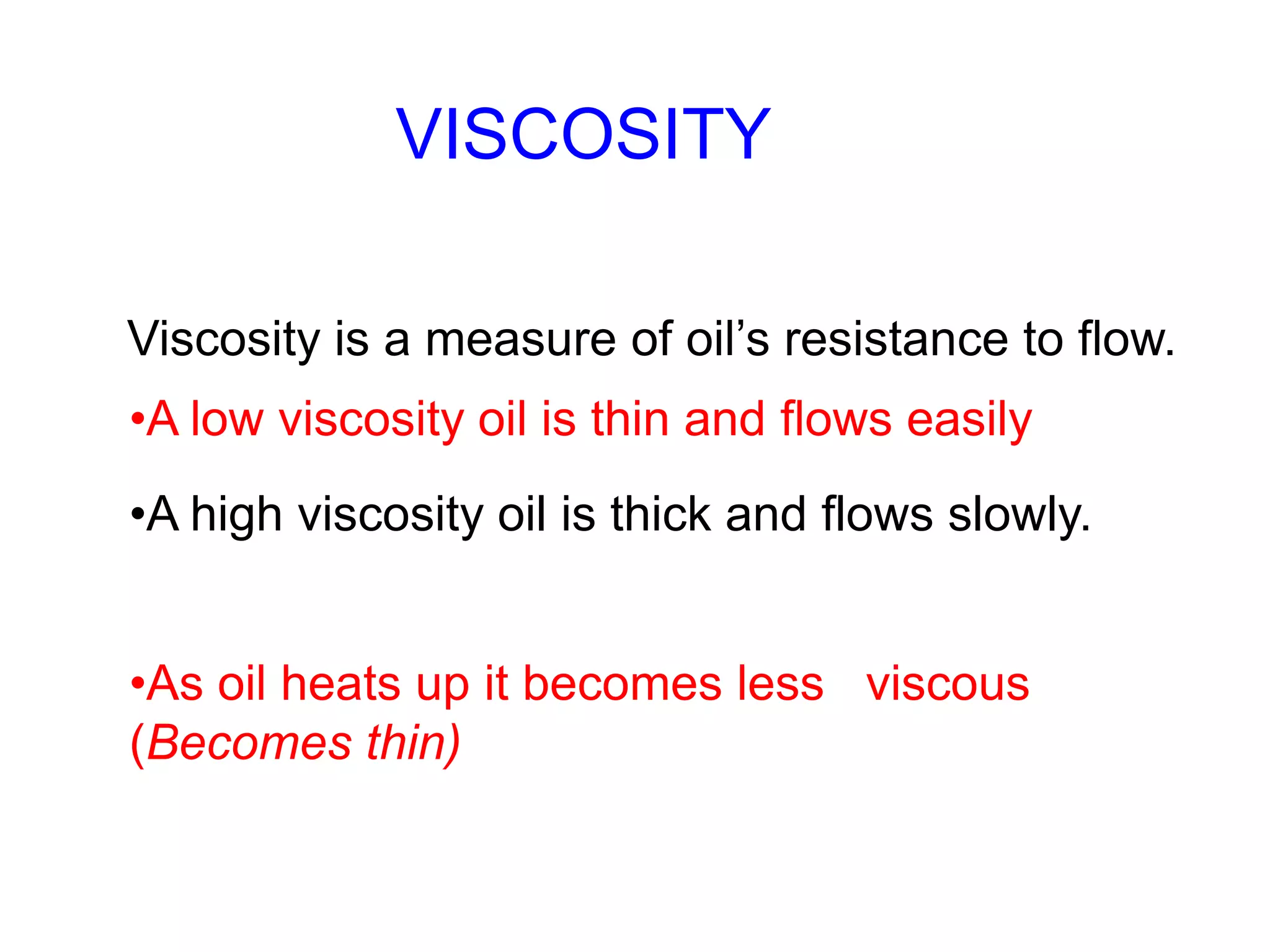 VISCOSITY

Viscosity is a measure of oil’s resistance to flow.

•A low viscosity oil is thin and flows easily

•A high viscosity oil is thick and flows slowly.

•As oil heats up it becomes less viscous (Becomes thin)